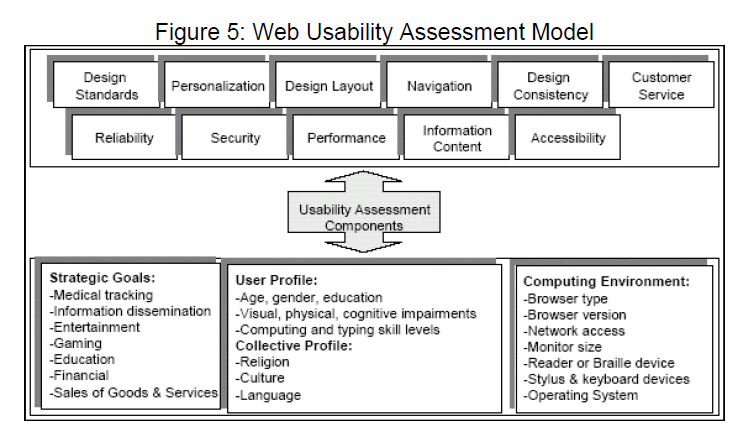 Figure 5: Web Usability Assessment Model

Design Standards

Personalization

Design Layout

Navigation

Design Consistency

Customer Service

Reliability

Security

Performance

Information Content

Accessibility

Usability Assessment Components

Strategic Goals:
-Medical tracking
-Information dissemination
-Entertainment
-Gaming
-Education
-Financial
-Sales of Goods & Services

User Profile:
-Age, gender, education
-Visual, physical, cognitive impairments
-Computing and typing skill levels
Collective Profile:
-Religion
-Culture
-Language

Computing Environment:
-Browser type
-Browser version
-Network access
-Monitor size
-Reader or Braille device
-Stylus & keyboard devices
-Operating System